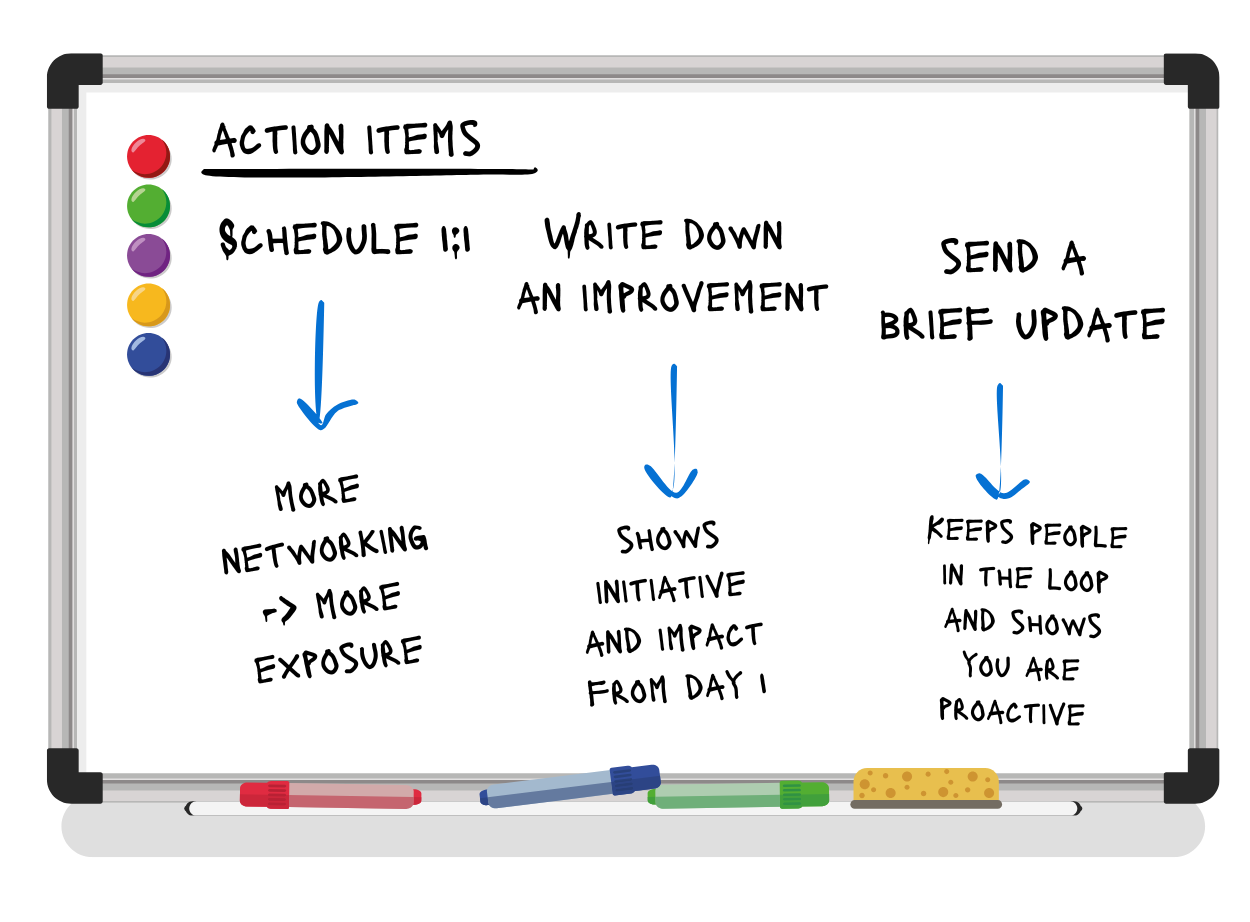 ACTION ITEMS

SCHEDULE 1:1

MORE NETWORKING -> MORE EXPOSURE

WRITE DOWN AN IMPROVEMENT

SHOWS INITIATIVE AND IMPACT FROM DAY 1

SEND A BRIEF UPDATE

KEEPS PEOPLE IN THE LOOP AND SHOWS YOU ARE PROACTIVE